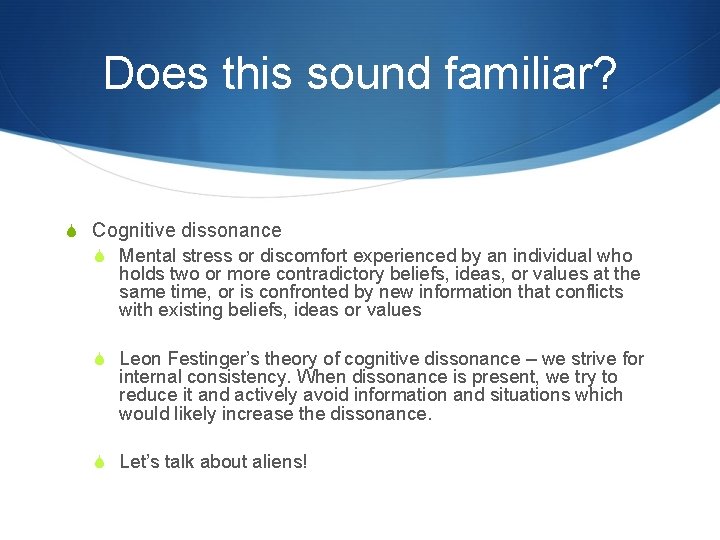 Does this sound familiar?

Cognitive dissonance

Mental stress or discomfort experienced by an individual who holds two or more contradictory beliefs, ideas, or values at the same time, or is confronted by new information that conflicts with existing beliefs, ideas or values

Leon Festinger's theory of cognitive dissonance – we strive for internal consistency. When dissonance is present, we try to reduce it and actively avoid information and situations which would likely increase the dissonance.

Let's talk about aliens!